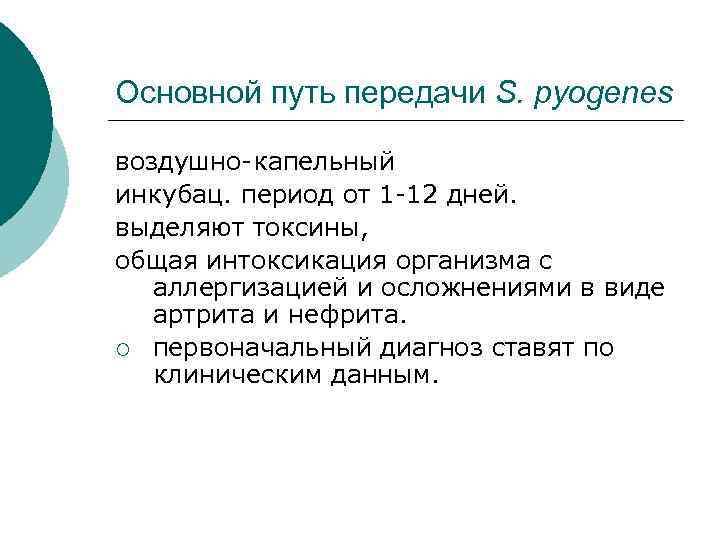 Основной путь передачи S. pyogenes

воздушно-капельный
инкубац. период от 1-12 дней.
выделяют токсины,
общая интоксикация организма с аллергизацией и осложнениями в виде артрита и нефрита.
○ первоначальный диагноз ставят по клиническим данным.